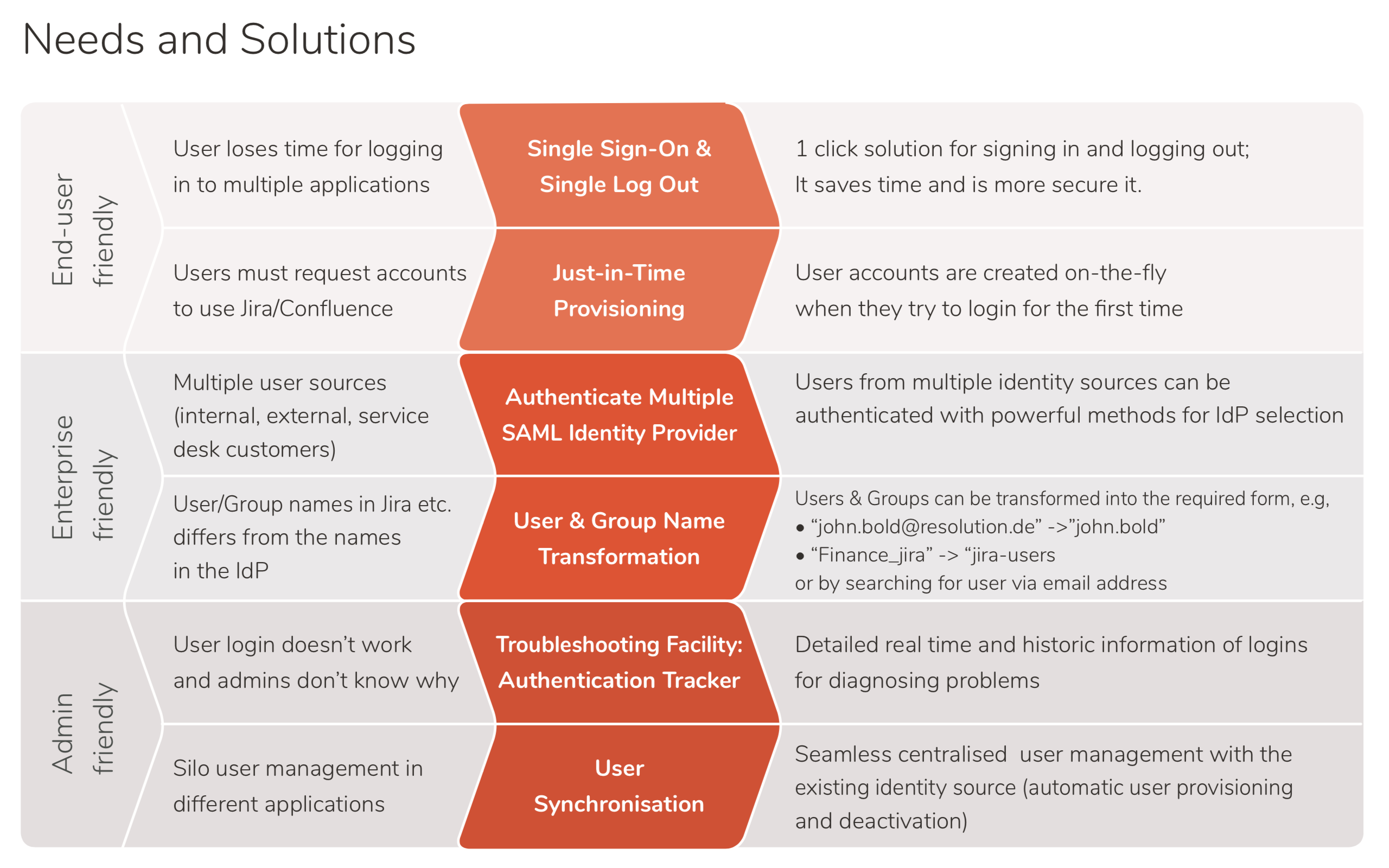 Needs and Solutions

End-user friendly

User loses time for logging in to multiple applications

Single Sign-On & Single Log Out

1 click solution for signing in and logging out; It saves time and is more secure it.

Users must request accounts to use Jira/Confluence

Just-in-Time Provisioning

User accounts are created on-the-fly when they try to login for the first time

Enterprise friendly

Multiple user sources (internal, external, service desk customers)

Authenticate Multiple SAML Identity Provider

Users from multiple identity sources can be authenticated with powerful methods for IdP selection

User/Group names in Jira etc. differs from the names in the IdP

User & Group Name Transformation

Users & Groups can be transformed into the required form, e.g,
• “john.bold@resolution.de” ->”john.bold”
• “Finance_jira” -> “jira-users
or by searching for user via email address

Admin friendly

User login doesn’t work and admins don’t know why

Troubleshooting Facility: Authentication Tracker

Detailed real time and historic information of logins for diagnosing problems

Silo user management in different applications

User Synchronisation

Seamless centralised user management with the existing identity source (automatic user provisioning and deactivation)